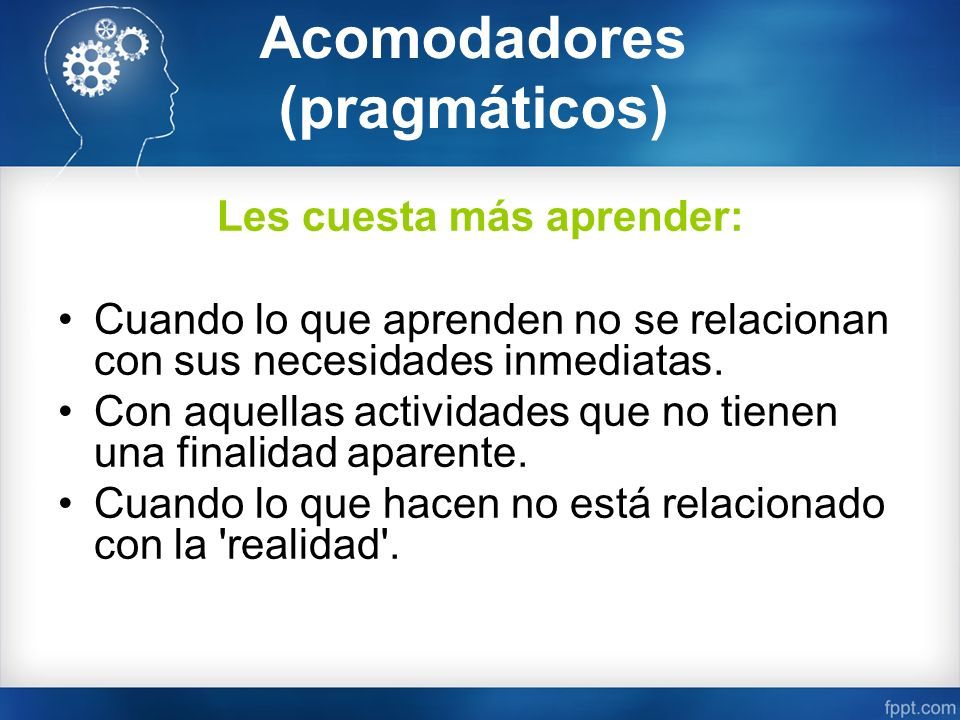 Acomodadores (pragmáticos)

Les cuesta más aprender:

• Cuando lo que aprenden no se relacionan con sus necesidades inmediatas.
• Con aquellas actividades que no tienen una finalidad aparente.
• Cuando lo que hacen no está relacionado con la 'realidad'.

fppt.com